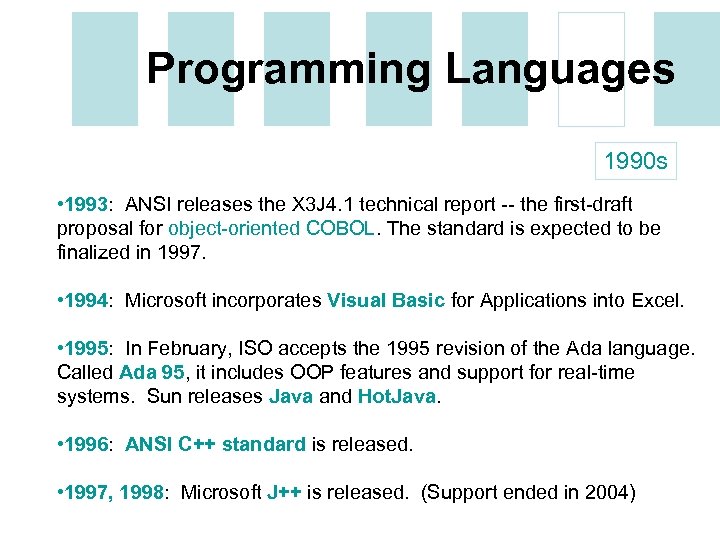 Programming Languages

1990s

•1993: ANSI releases the X3J4.1 technical report -- the first-draft proposal for object-oriented COBOL. The standard is expected to be finalized in 1997.

•1994: Microsoft incorporates Visual Basic for Applications into Excel.

•1995: In February, ISO accepts the 1995 revision of the Ada language. Called Ada 95, it includes OOP features and support for real-time systems. Sun releases Java and HotJava.

•1996: ANSI C++ standard is released.

•1997, 1998: Microsoft J++ is released. (Support ended in 2004)